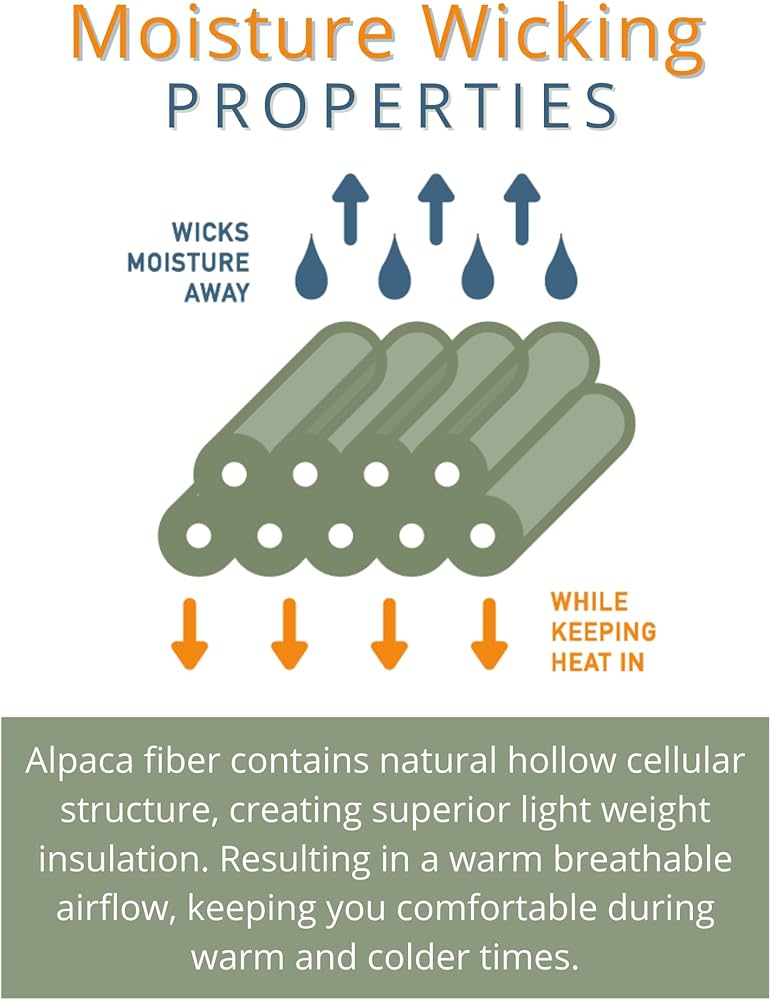 Moisture Wicking
PROPERTIES

WICKS MOISTURE AWAY

WHILE KEEPING HEAT IN

Alpaca fiber contains natural hollow cellular structure, creating superior light weight insulation. Resulting in a warm breathable airflow, keeping you comfortable during warm and colder times.